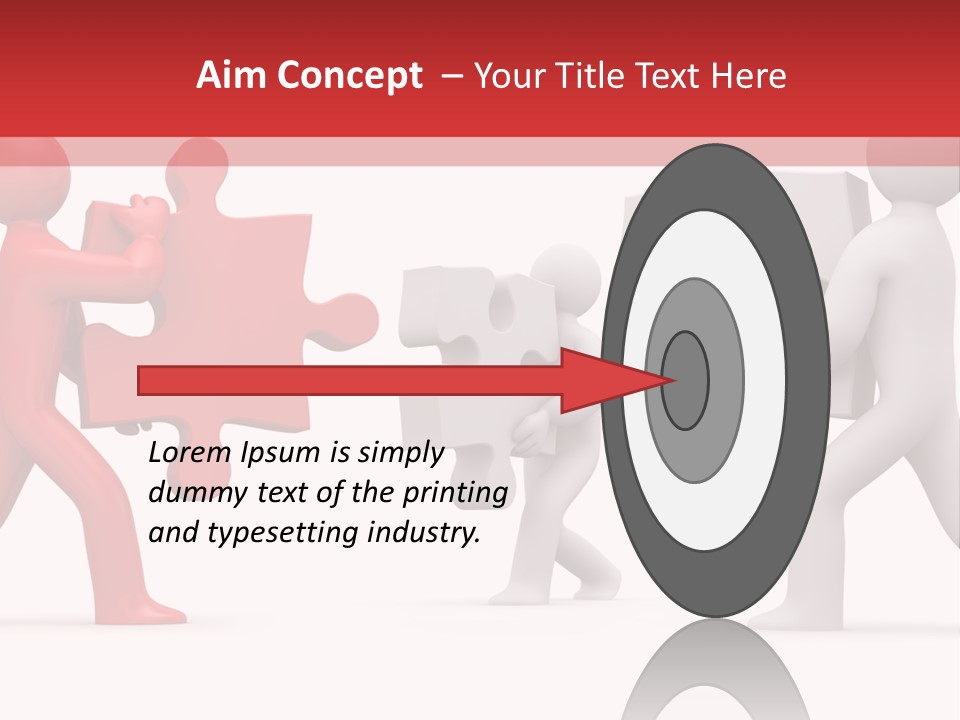 Aim Concept – Your Title Text Here

Lorem Ipsum is simply dummy text of the printing and typesetting industry.